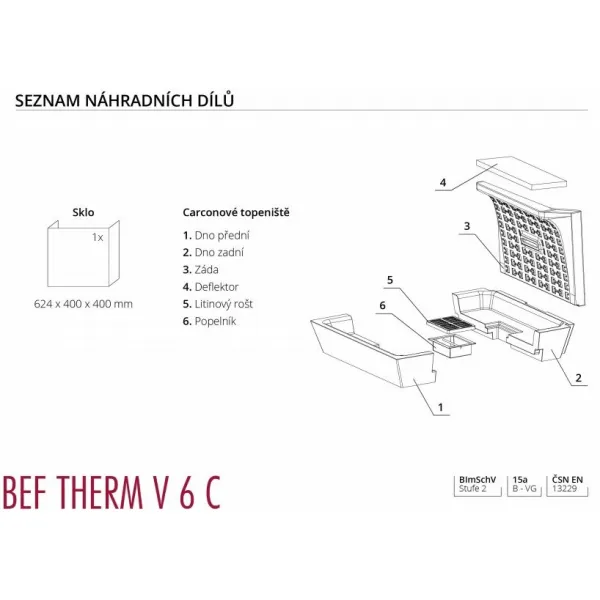 SEZNAM NÁHRADNÍCH DÍLŮ

Sklo

1x

624 x 400 x 400 mm

Carconové topeniště

1. Dno přední
2. Dno zadní
3. Záda
4. Deflektor
5. Litinový rošt
6. Popelník

4

3

5

6

2

1

BEF THERM V 6 C

BImSchV
Stufe 2

15a
B - VG

ČSN EN
13229